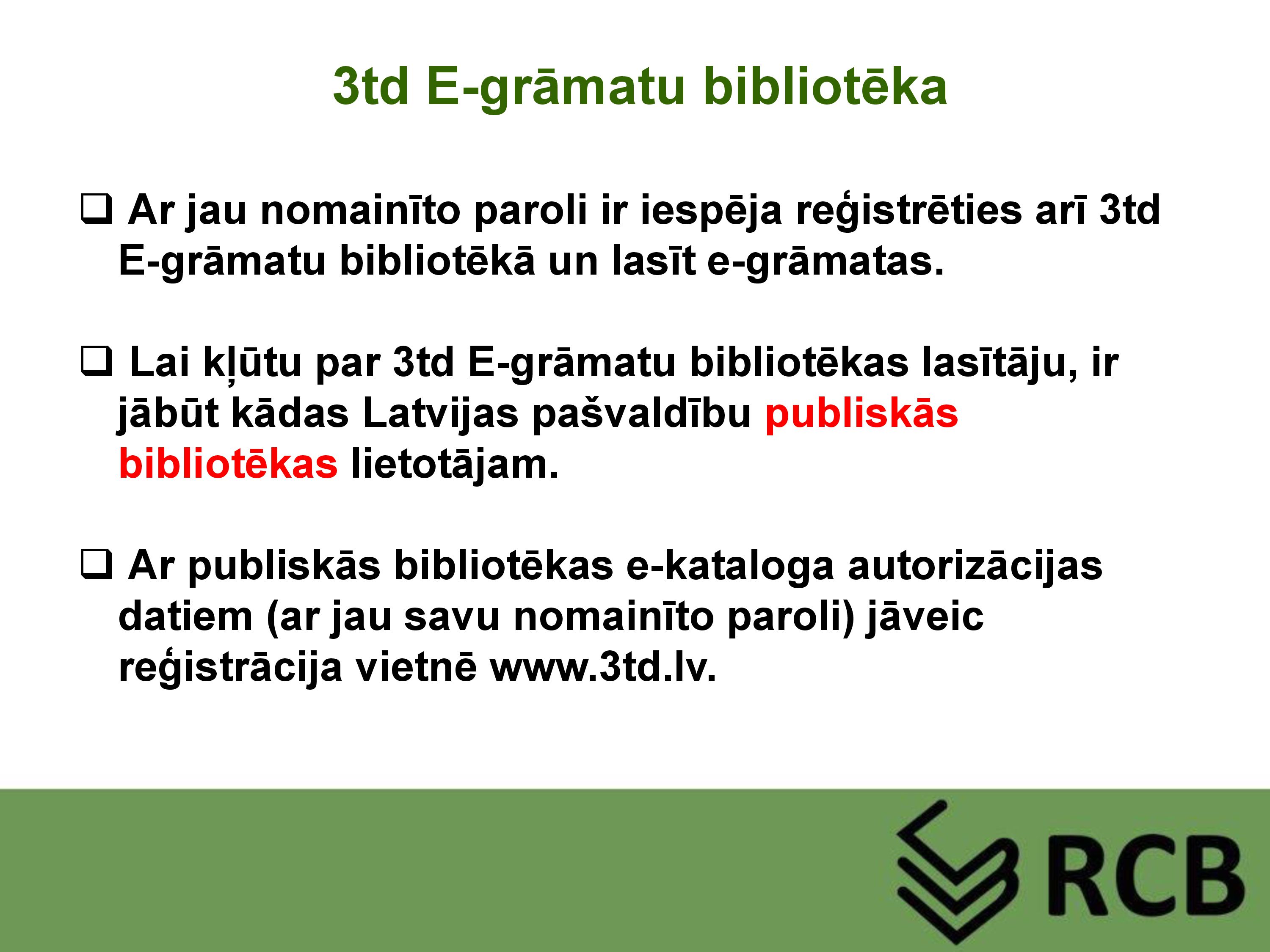 3td E-grāmatu bibliotēka

❑ Ar jau nomainīto paroli ir iespēja reģistrēties arī 3td E-grāmatu bibliotēkā un lasīt e-grāmatas.

❑ Lai kļūtu par 3td E-grāmatu bibliotēkas lasītāju, ir jābūt kādas Latvijas pašvaldību publiskās bibliotēkas lietotājam.

❑ Ar publiskās bibliotēkas e-kataloga autorizācijas datiem (ar jau savu nomainīto paroli) jāveic reģistrācija vietnē www.3td.lv.

RCB